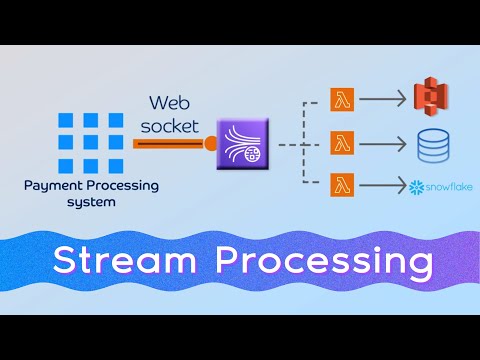 Web socket

Payment Processing system

λ

λ

λ

snowflake

Stream Processing